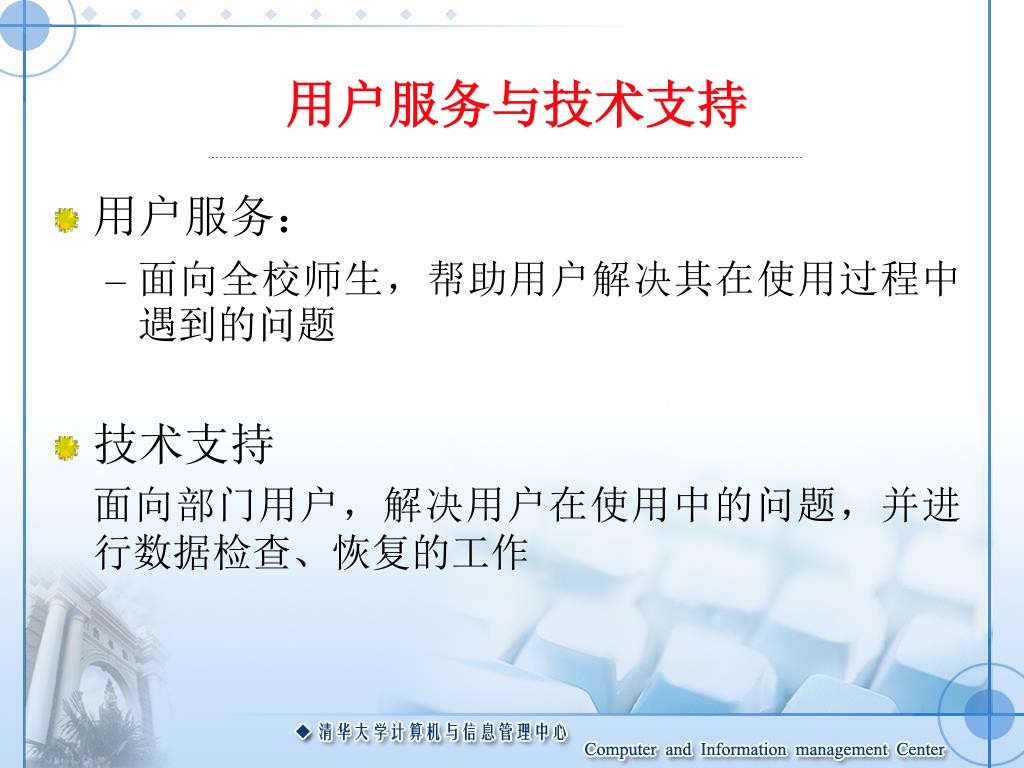 用户服务与技术支持

用户服务：

– 面向全校师生，帮助用户解决其在使用过程中遇到的问题

技术支持

面向部门用户，解决用户在使用中的问题，并进行数据检查、恢复的工作

◆ 清华大学计算机与信息管理中心

Computer and Information management Center